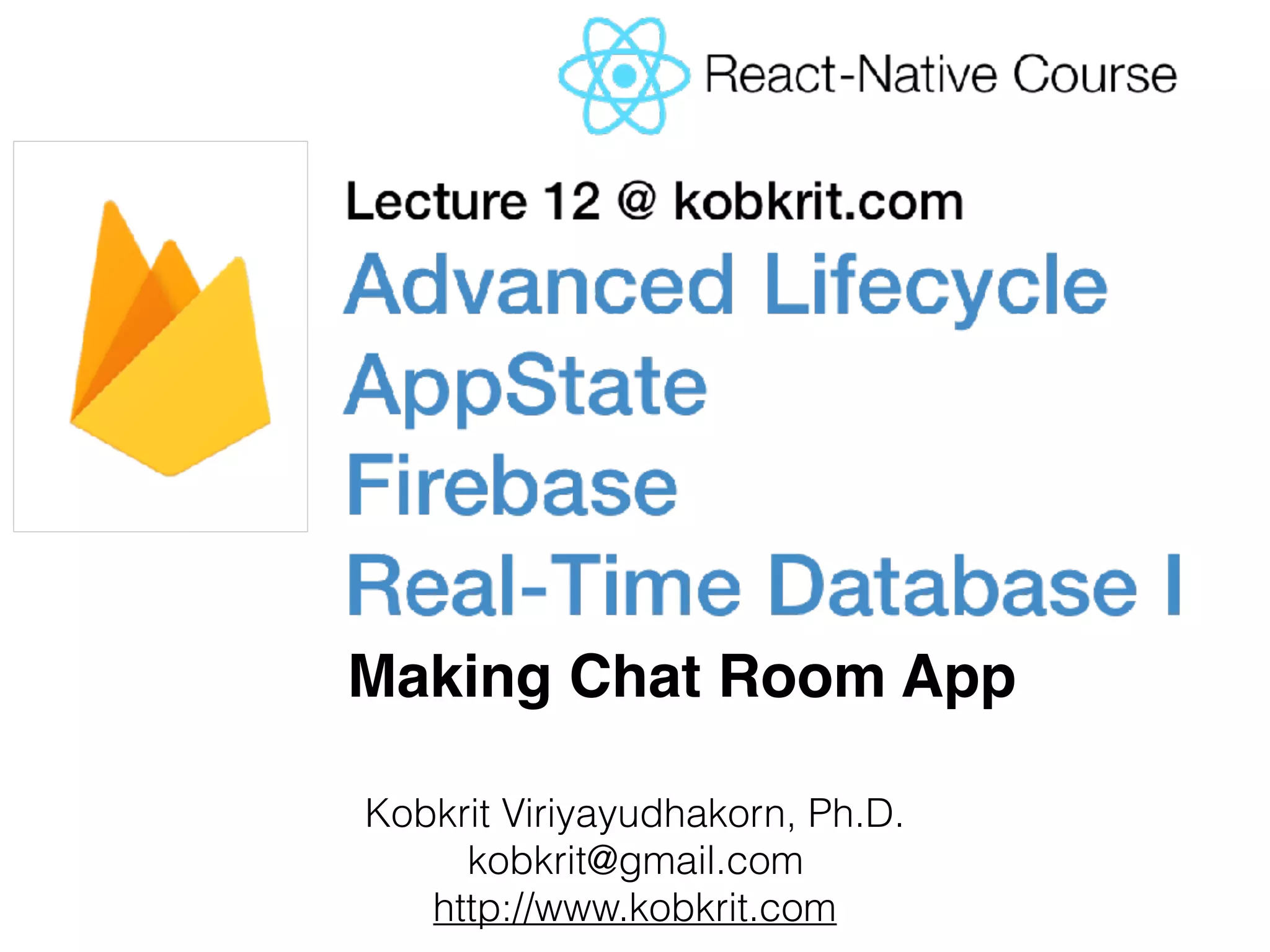 React-Native Course

Lecture 12 @ kobkrit.com

Advanced Lifecycle
AppState
Firebase
Real-Time Database I

Making Chat Room App

Kobkrit Viriyayudhakorn, Ph.D.
kobkrit@gmail.com
http://www.kobkrit.com